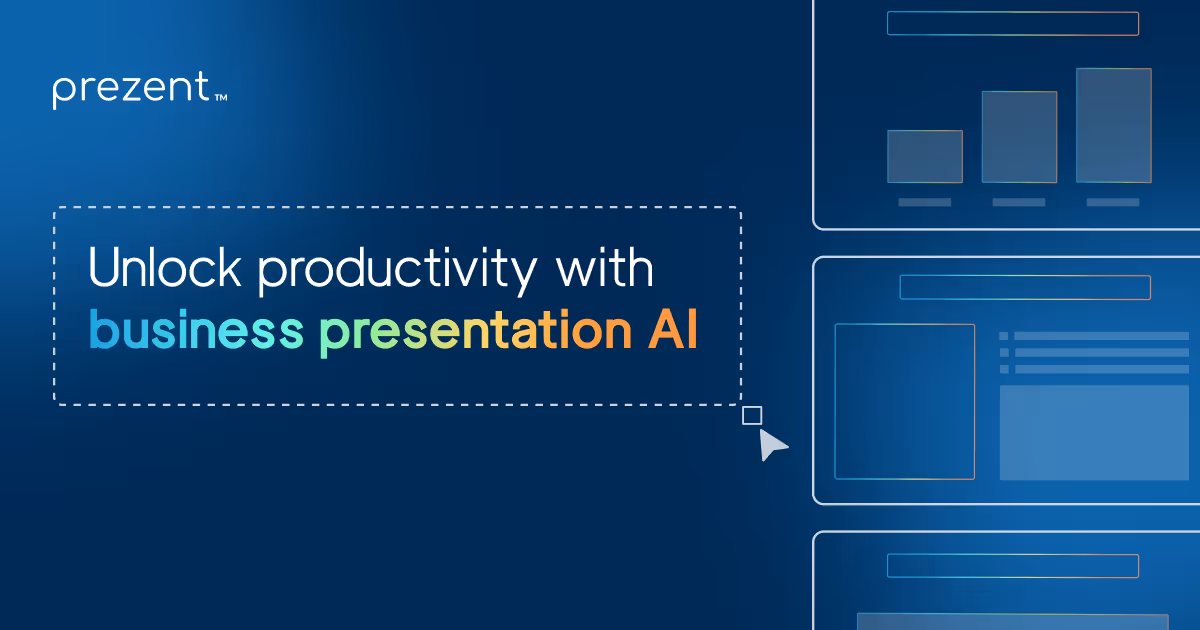 prezent™

Unlock productivity with business presentation AI